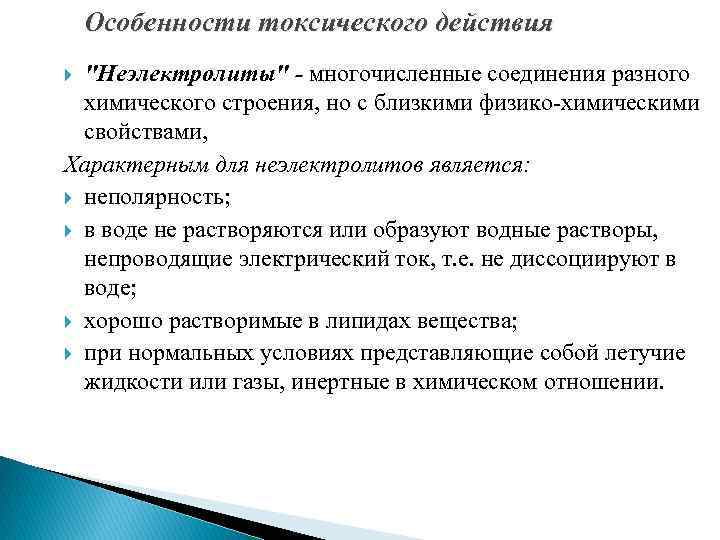 Особенности токсического действия

"Неэлектролиты" - многочисленные соединения разного химического строения, но с близкими физико-химическими свойствами,

Характерным для неэлектролитов является:

неполярность;

в воде не растворяются или образуют водные растворы, непроводящие электрический ток, т.е. не диссоциируют в воде;

хорошо растворимые в липидах вещества;

при нормальных условиях представляющие собой летучие жидкости или газы, инертные в химическом отношении.